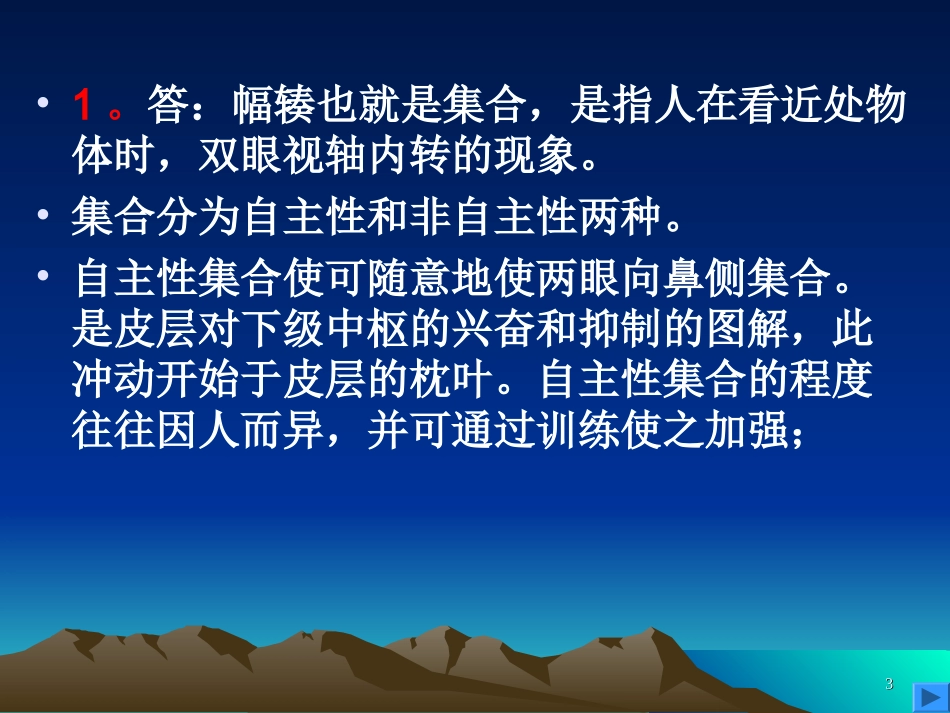 • 1。答：幅辏也就是集合，是指人在看近处物体时，双眼视轴内转的现象。

• 集合分为自主性和非自主性两种。

• 自主性集合使可随意地使两眼向鼻侧集合。是皮层对下级中枢的兴奋和抑制的图解，此冲动开始于皮层的枕叶。自主性集合的程度往往因人而异，并可通过训练使之加强；

3